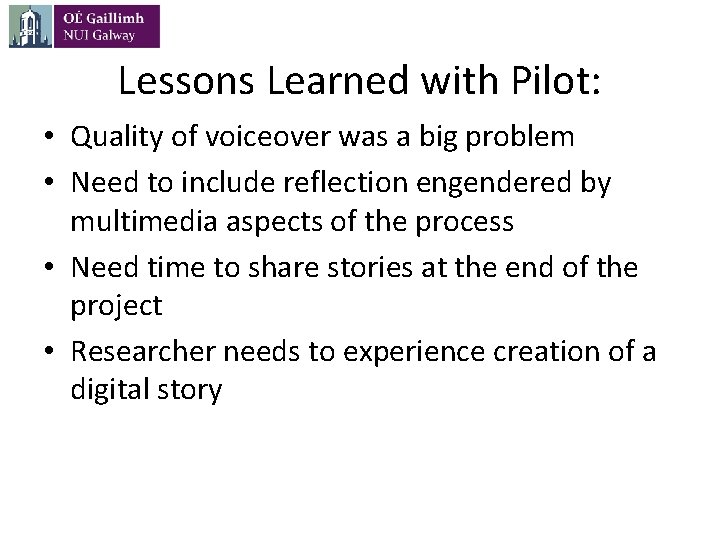 OÉ Gaillimh
NUI Galway

Lessons Learned with Pilot:

• Quality of voiceover was a big problem
• Need to include reflection engendered by multimedia aspects of the process
• Need time to share stories at the end of the project
• Researcher needs to experience creation of a digital story